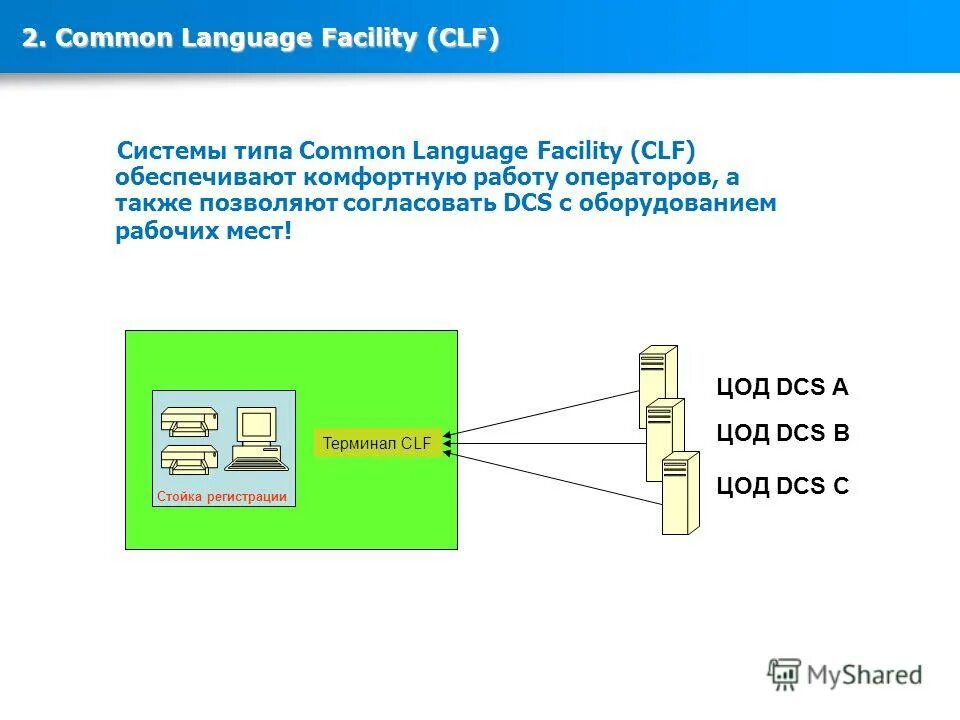 2. Common Language Facility (CLF)

Системы типа Common Language Facility (CLF) обеспечивают комфортную работу операторов, а также позволяют согласовать DCS с оборудованием рабочих мест!

Стойка регистрации

Терминал CLF

ЦОД DCS A

ЦОД DCS B

ЦОД DCS C

MyShared